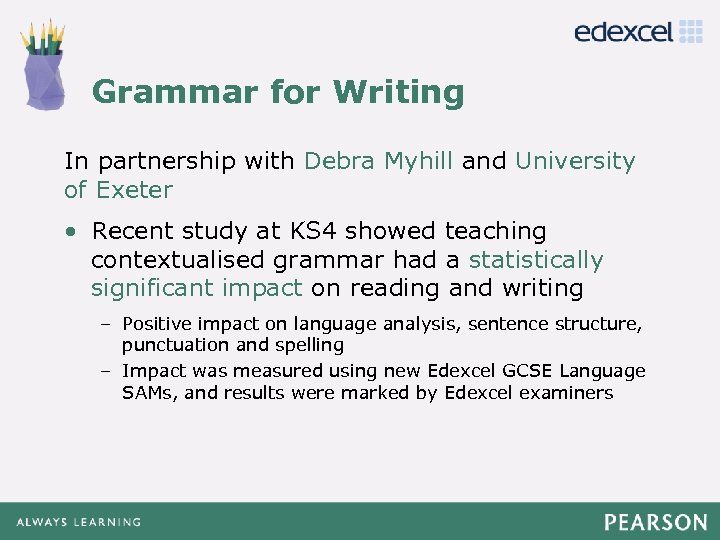 edexcel

Grammar for Writing

In partnership with Debra Myhill and University of Exeter

• Recent study at KS4 showed teaching contextualised grammar had a statistically significant impact on reading and writing

– Positive impact on language analysis, sentence structure, punctuation and spelling
– Impact was measured using new Edexcel GCSE Language SAMs, and results were marked by Edexcel examiners

ALWAYS LEARNING

PEARSON